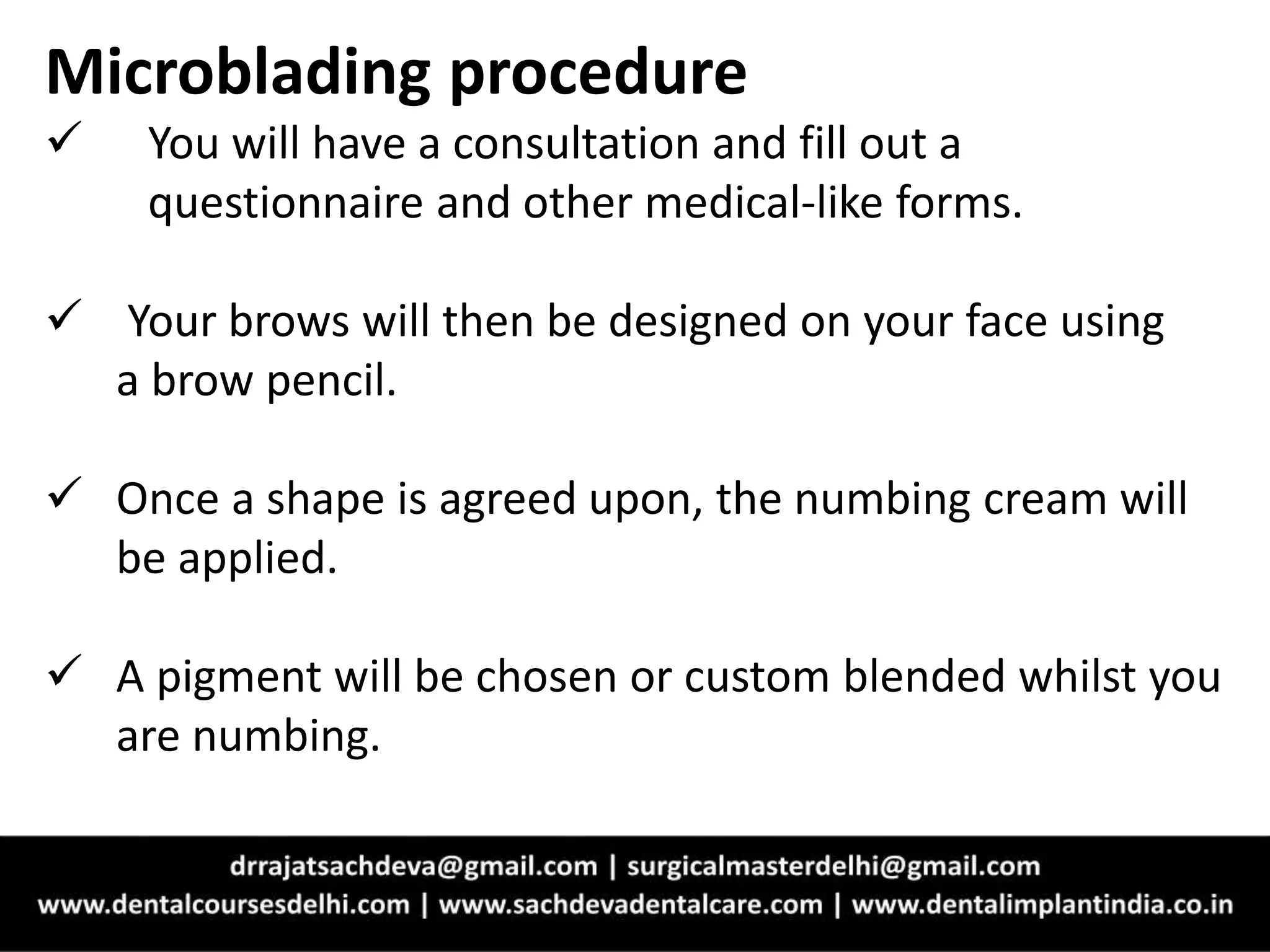 Microblading procedure

✓ You will have a consultation and fill out a questionnaire and other medical-like forms.

✓ Your brows will then be designed on your face using a brow pencil.

✓ Once a shape is agreed upon, the numbing cream will be applied.

✓ A pigment will be chosen or custom blended whilst you are numbing.

drrajatsachdeva@gmail.com | surgicalmasterdelhi@gmail.com
www.dentalcoursesdelhi.com | www.sachdevadentalcare.com | www.dentalimplantindia.co.in